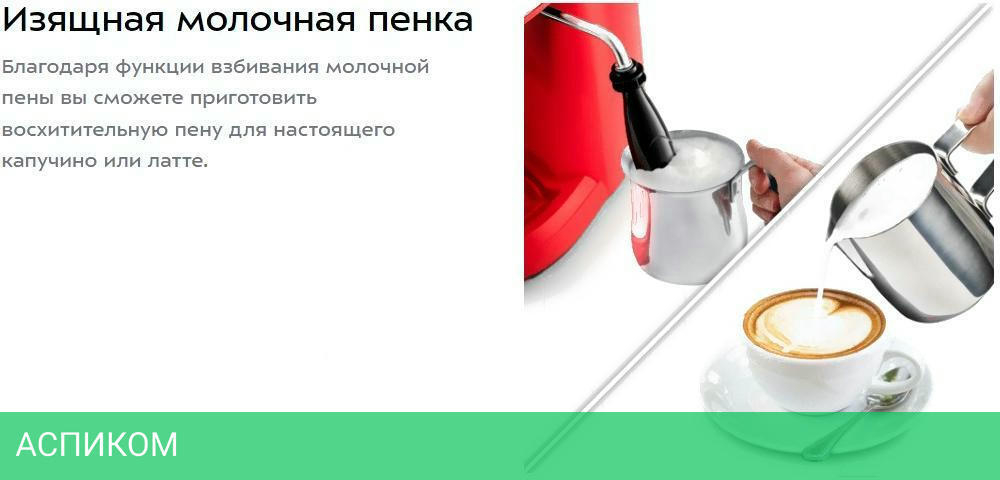 Изящная молочная пенка

Благодаря функции взбивания молочной пены вы сможете приготовить восхитительную пену для настоящего капучино или латте.

АСПИКОМ